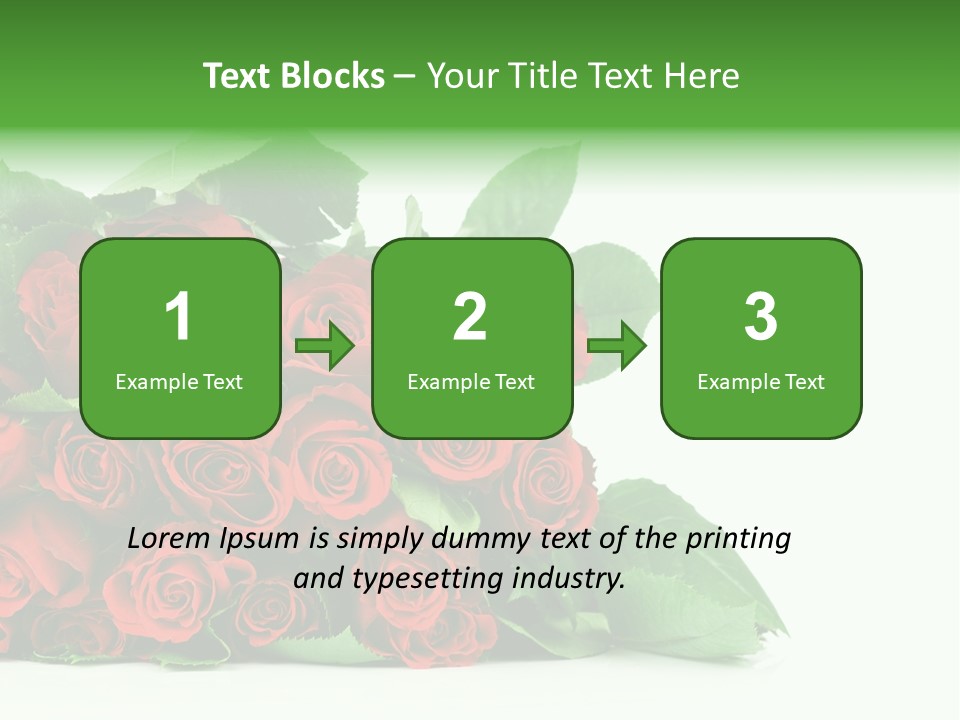 Text Blocks – Your Title Text Here

1
Example Text

2
Example Text

3
Example Text

Lorem Ipsum is simply dummy text of the printing and typesetting industry.